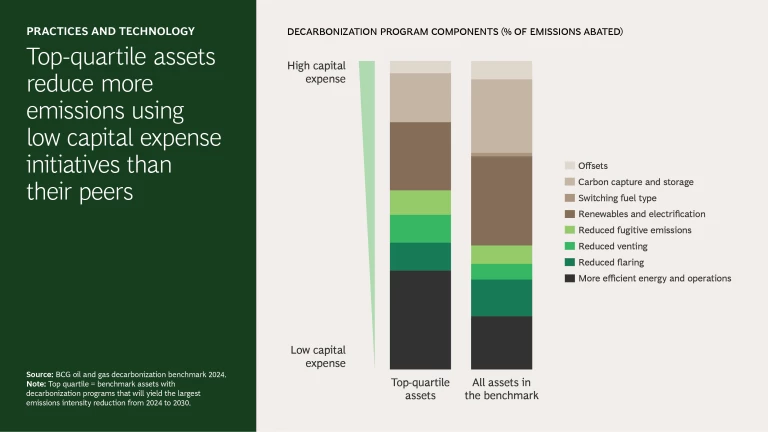 PRACTICES AND TECHNOLOGY

Top-quartile assets reduce more emissions using low capital expense initiatives than their peers

Source: BCG oil and gas decarbonization benchmark 2024.
Note: Top quartile = benchmark assets with decarbonization programs that will yield the largest emissions intensity reduction from 2024 to 2030.

DECARBONIZATION PROGRAM COMPONENTS (% OF EMISSIONS ABATED)

High capital expense

Low capital expense

Top-quartile assets

All assets in the benchmark

Offsets
Carbon capture and storage
Switching fuel type
Renewables and electrification
Reduced fugitive emissions
Reduced venting
Reduced flaring
More efficient energy and operations